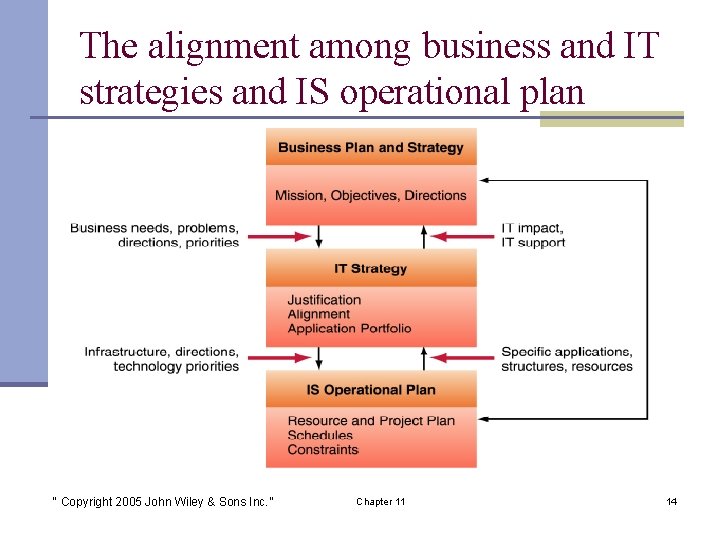 The alignment among business and IT strategies and IS operational plan

Business Plan and Strategy

Mission, Objectives, Directions

Business needs, problems, directions, priorities

IT impact, IT support

IT Strategy

Justification
Alignment
Application Portfolio

Infrastructure, directions, technology priorities

Specific applications, structures, resources

IS Operational Plan

Resource and Project Plan
Schedules
Constraints

" Copyright 2005 John Wiley & Sons Inc."

Chapter 11

14